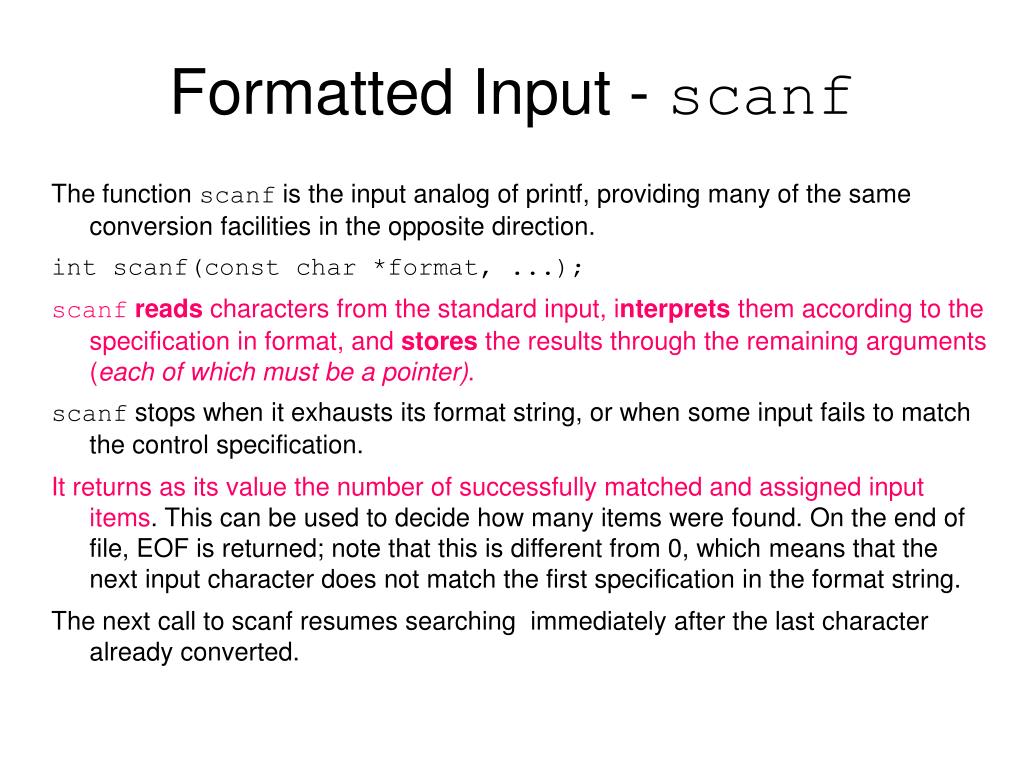 Formatted Input - scanf

The function scanf is the input analog of printf, providing many of the same conversion facilities in the opposite direction.

int scanf(const char *format, ...);

scanf reads characters from the standard input, interprets them according to the specification in format, and stores the results through the remaining arguments (each of which must be a pointer).

scanf stops when it exhausts its format string, or when some input fails to match the control specification.

It returns as its value the number of successfully matched and assigned input items. This can be used to decide how many items were found. On the end of file, EOF is returned; note that this is different from 0, which means that the next input character does not match the first specification in the format string.

The next call to scanf resumes searching immediately after the last character already converted.